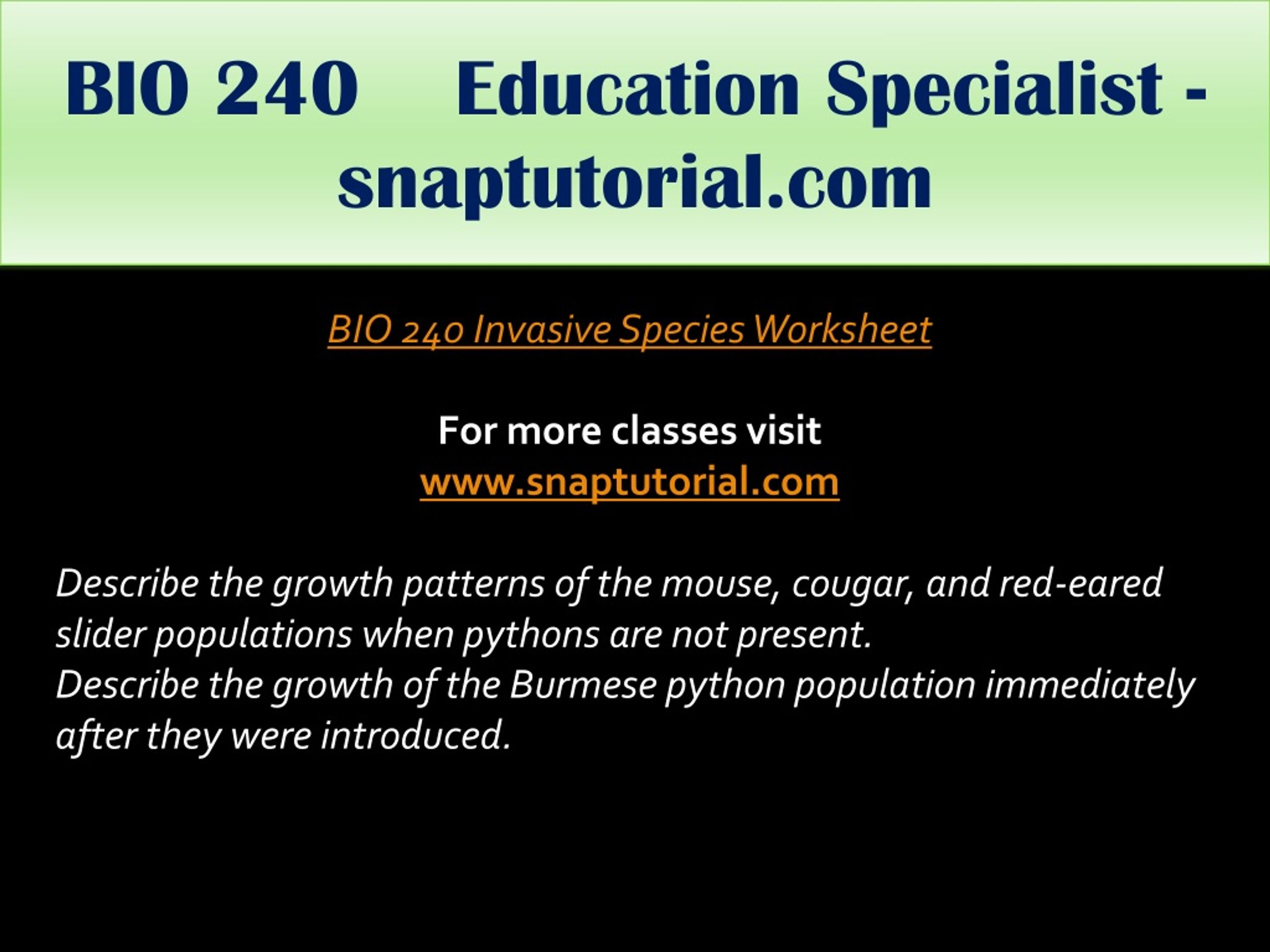 BIO 240 Education Specialist - snaptutorial.com

BIO 240 Invasive Species Worksheet

For more classes visit
www.snaptutorial.com

Describe the growth patterns of the mouse, cougar, and red-eared slider populations when pythons are not present.
Describe the growth of the Burmese python population immediately after they were introduced.